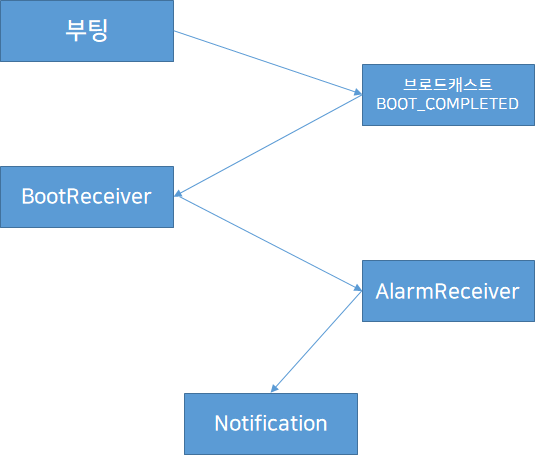 부팅

브로드캐스트
BOOT_COMPLETED

BootReceiver

AlarmReceiver

Notification